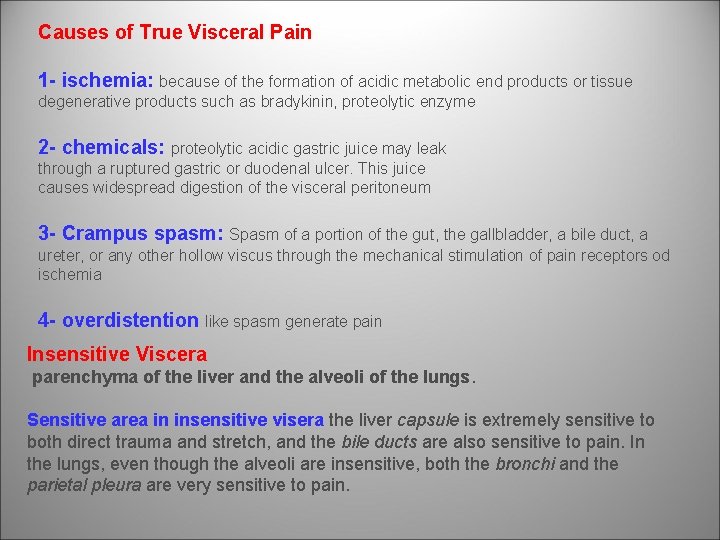 Causes of True Visceral Pain

1- ischemia: because of the formation of acidic metabolic end products or tissue degenerative products such as bradykinin, proteolytic enzyme

2- chemicals: proteolytic acidic gastric juice may leak through a ruptured gastric or duodenal ulcer. This juice causes widespread digestion of the visceral peritoneum

3- Crampus spasm: Spasm of a portion of the gut, the gallbladder, a bile duct, a ureter, or any other hollow viscus through the mechanical stimulation of pain receptors od ischemia

4- overdistention like spasm generate pain

Insensitive Viscera
parenchyma of the liver and the alveoli of the lungs.

Sensitive area in insensitive visera the liver capsule is extremely sensitive to both direct trauma and stretch, and the bile ducts are also sensitive to pain. In the lungs, even though the alveoli are insensitive, both the bronchi and the parietal pleura are very sensitive to pain.